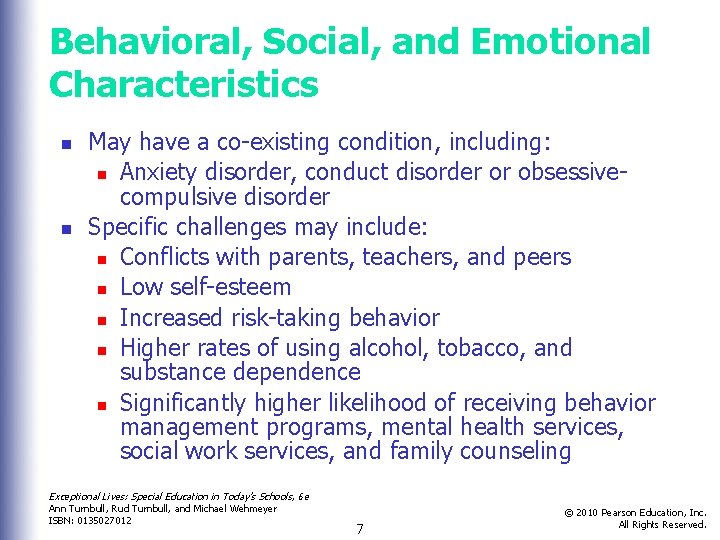 Behavioral, Social, and Emotional Characteristics

- May have a co-existing condition, including:
  - Anxiety disorder, conduct disorder or obsessive-compulsive disorder
- Specific challenges may include:
  - Conflicts with parents, teachers, and peers
  - Low self-esteem
  - Increased risk-taking behavior
  - Higher rates of using alcohol, tobacco, and substance dependence
  - Significantly higher likelihood of receiving behavior management programs, mental health services, social work services, and family counseling

Exceptional Lives: Special Education in Today's Schools, 6e
Ann Turnbull, Rud Turnbull, and Michael Wehmeyer
ISBN: 0135027012

7

© 2010 Pearson Education, Inc.
All Rights Reserved.